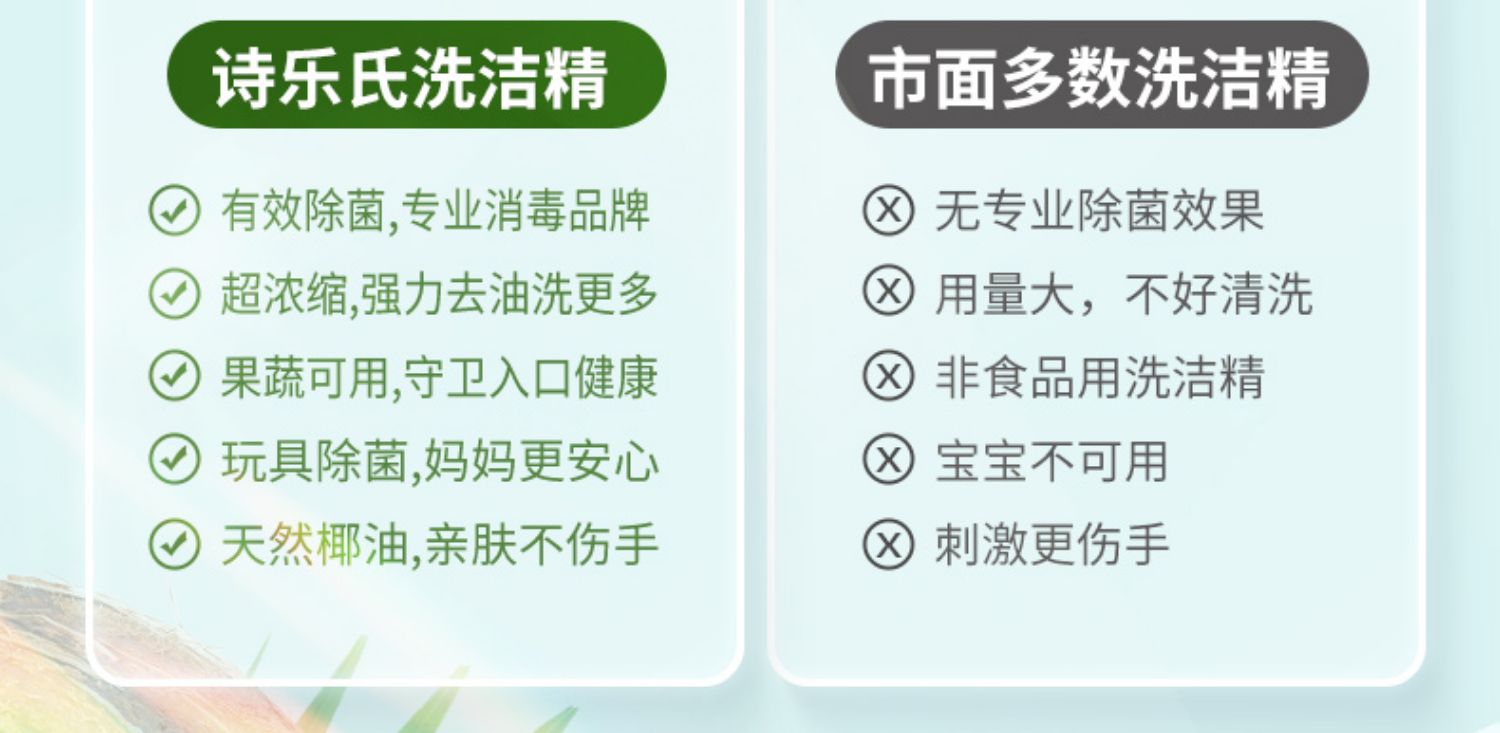 诗乐氏洗洁精

有效除菌,专业消毒品牌
超浓缩,强力去油洗更多
果蔬可用,守卫入口健康
玩具除菌,妈妈更安心
天然椰油,亲肤不伤手

市面多数洗洁精

无专业除菌效果
用量大，不好清洗
非食品用洗洁精
宝宝不可用
刺激更伤手